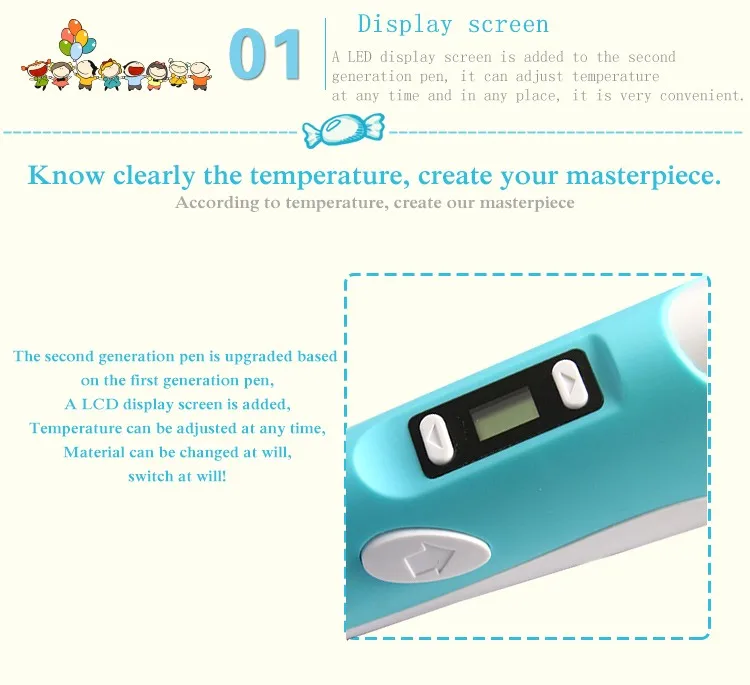 01

Display screen

A LED display screen is added to the second generation pen, it can adjust temperature at any time and in any place, it is very convenient.

Know clearly the temperature, create your masterpiece.

According to temperature, create our masterpiece

The second generation pen is upgraded based on the first generation pen,
A LCD display screen is added,
Temperature can be adjusted at any time,
Material can be changed at will,
switch at will!